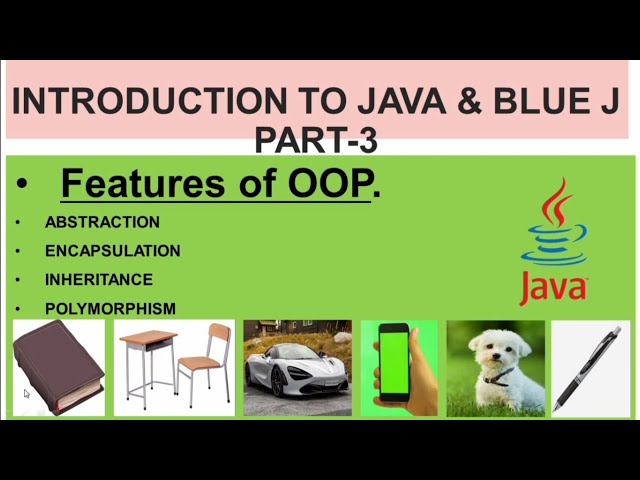 INTRODUCTION TO JAVA & BLUE J
PART-3

• Features of OOP.

• ABSTRACTION
• ENCAPSULATION
• INHERITANCE
• POLYMORPHISM

Java